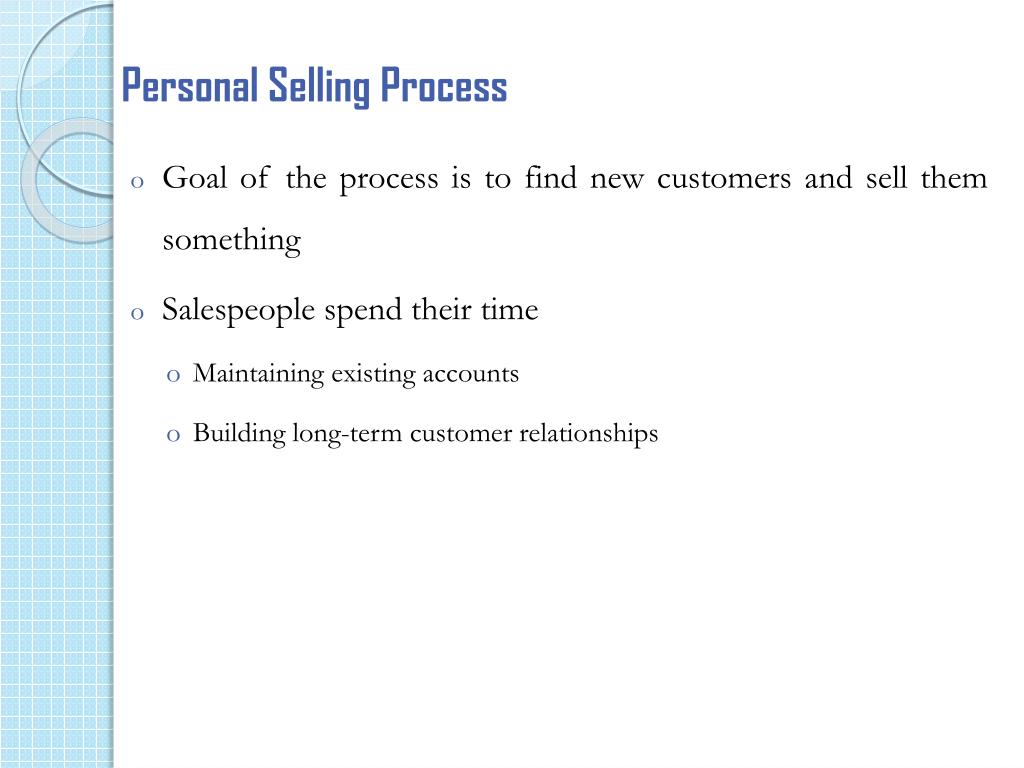 Personal Selling Process

o Goal of the process is to find new customers and sell them something

o Salespeople spend their time

o Maintaining existing accounts

o Building long-term customer relationships